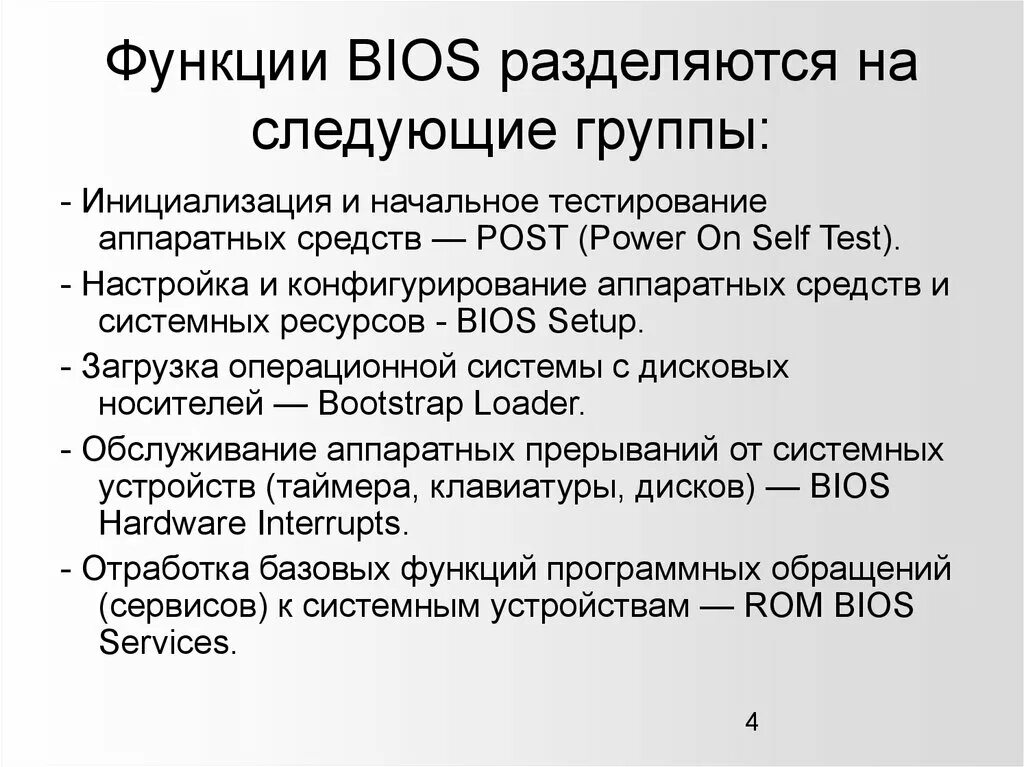 Функции BIOS разделяются на следующие группы:

- Инициализация и начальное тестирование аппаратных средств — POST (Power On Self Test).

- Настройка и конфигурирование аппаратных средств и системных ресурсов - BIOS Setup.

- Загрузка операционной системы с дисковых носителей — Bootstrap Loader.

- Обслуживание аппаратных прерываний от системных устройств (таймера, клавиатуры, дисков) — BIOS Hardware Interrupts.

- Отработка базовых функций программных обращений (сервисов) к системным устройствам — ROM BIOS Services.

4